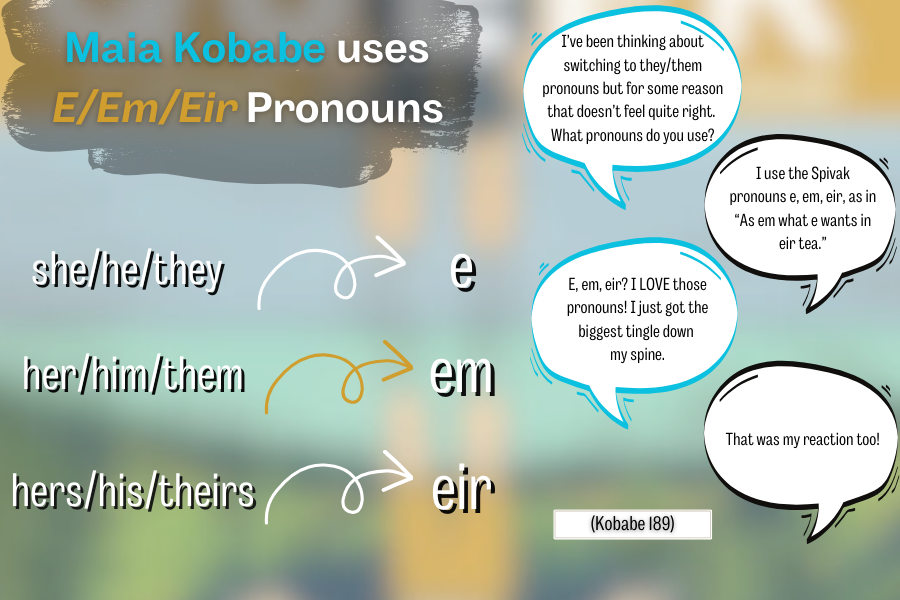 Maia Kobabe uses E/Em/Eir Pronouns

she/he/they e

her/him/them em

hers/his/theirs eir

I've been thinking about switching to they/them pronouns but for some reason that doesn't feel quite right. What pronouns do you use?

I use the Spivak pronouns e, em, eir, as in "As em what e wants in eir tea."

E, em, eir? I LOVE those pronouns! I just got the biggest tingle down my spine.

That was my reaction too!

(Kobabe 189)